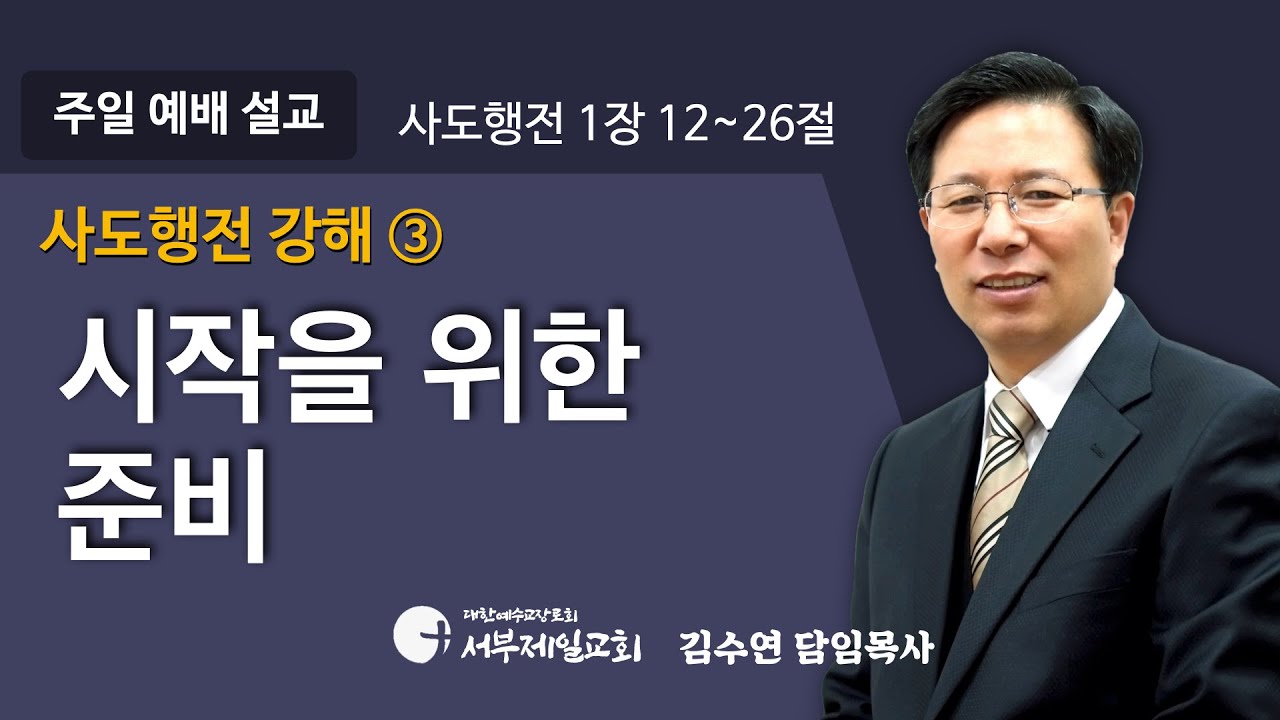 주일 예배 설교

사도행전 1장 12~26절

사도행전 강해 ③

시작을 위한 준비

대한예수교장로회
서부제일교회

김수연 담임목사